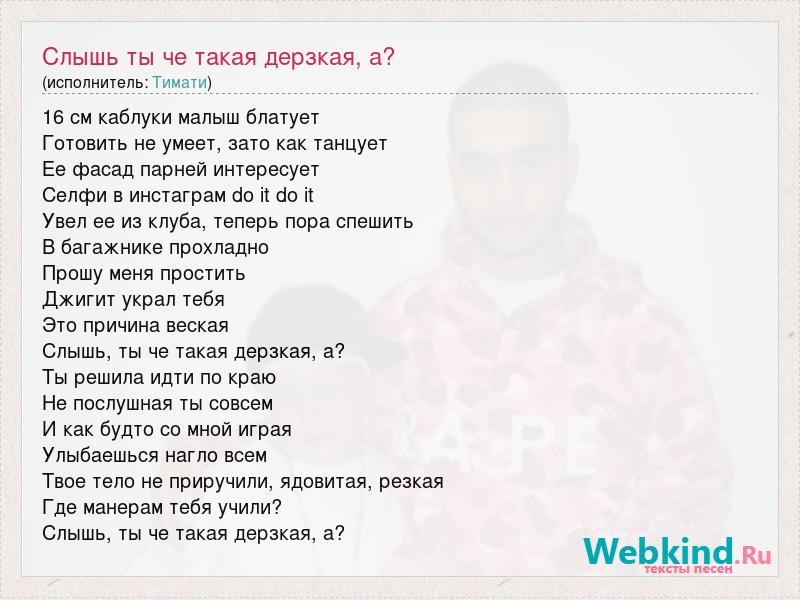 Слышь ты че такая дерзкая, а?
(исполнитель: Тимати)

16 см каблуки малыш блатует
Готовить не умеет, зато как танцует
Ее фасад парней интересует
Селфи в инстаграм do it do it
Увел ее из клуба, теперь пора спешить
В багажнике прохладно
Прошу меня простить
Джигит украл тебя
Это причина веская
Слышь, ты че такая дерзкая, а?
Ты решила идти по краю
Не послушная ты совсем
И как будто со мной играя
Улыбаешься нагло всем
Твое тело не приручили, ядовитая, резкая
Где манерам тебя учили?
Слышь, ты че такая дерзкая, а?

Webkind.Ru
тексты песен